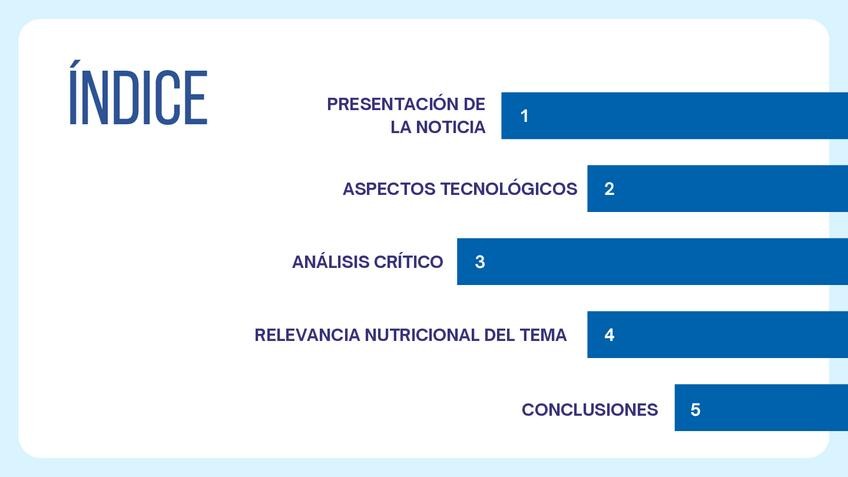 ÍNDICE

PRESENTACIÓN DE LA NOTICIA 1

ASPECTOS TECNOLÓGICOS 2

ANÁLISIS CRÍTICO 3

RELEVANCIA NUTRICIONAL DEL TEMA 4

CONCLUSIONES 5